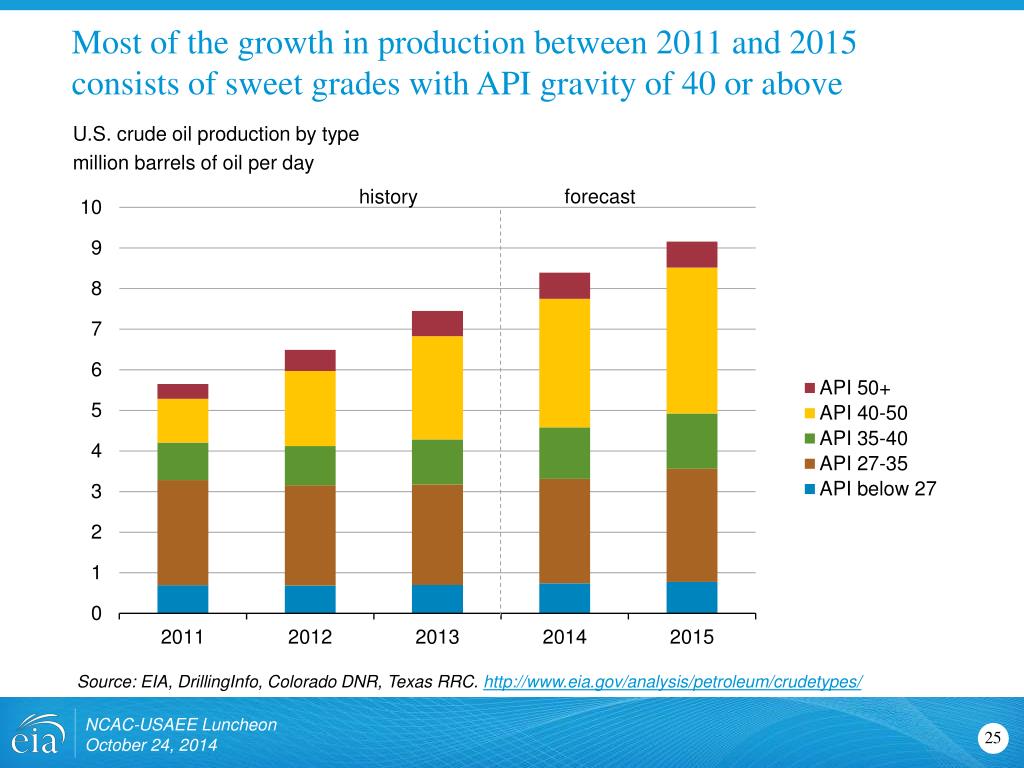 Most of the growth in production between 2011 and 2015 consists of sweet grades with API gravity of 40 or above

U.S. crude oil production by type
million barrels of oil per day

history
forecast

10
9
8
7
6
5
4
3
2
1
0

2011
2012
2013
2014
2015

API 50+
API 40-50
API 35-40
API 27-35
API below 27

Source: EIA, DrillingInfo, Colorado DNR, Texas RRC. http://www.eia.gov/analysis/petroleum/crudetypes/

eia

NCAC-USAEE Luncheon
October 24, 2014

25